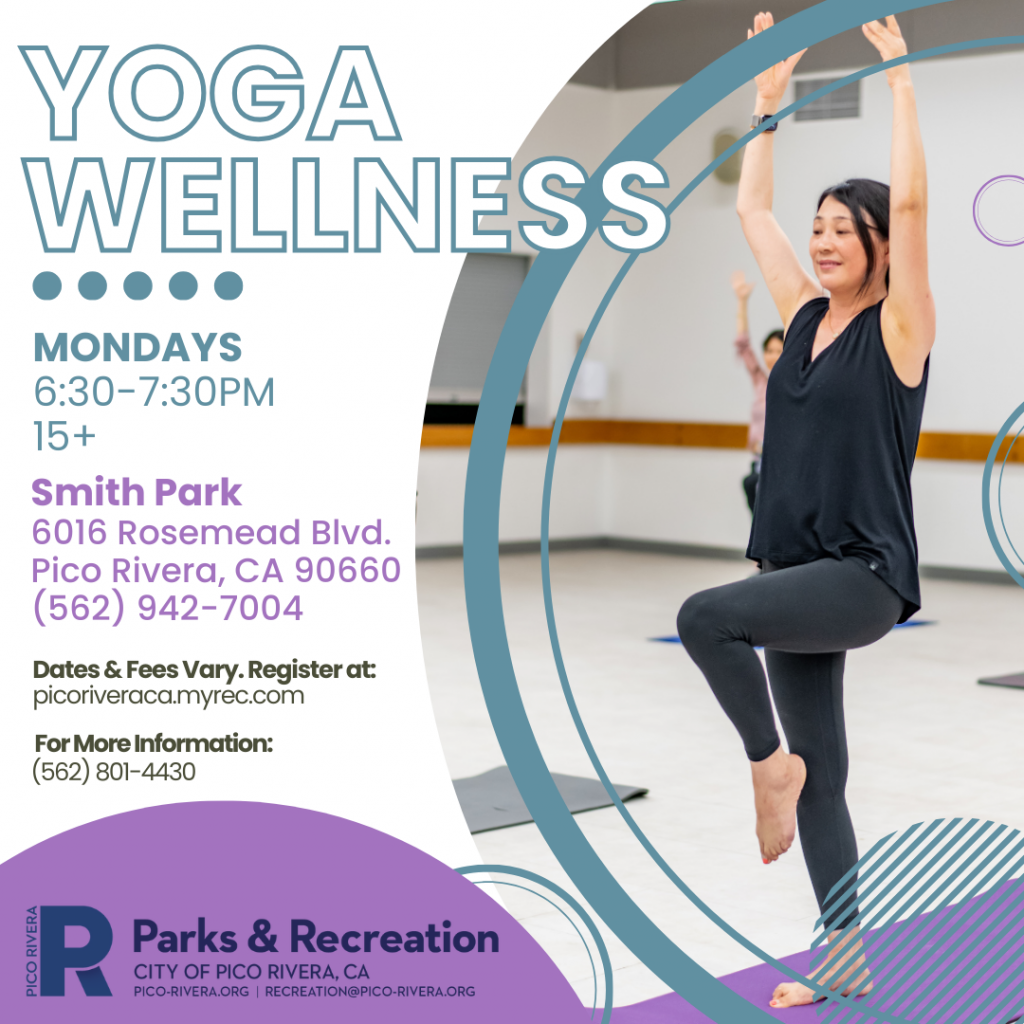 YOGA WELLNESS

MONDAYS
6:30-7:30PM
15+

Smith Park
6016 Rosemead Blvd.
Pico Rivera, CA 90660
(562) 942-7004

Dates & Fees Vary. Register at:
picoriveraca.myrec.com

For More Information:
(562) 801-4430

PICO RIVERA
R
Parks & Recreation
CITY OF PICO RIVERA, CA
PICO-RIVERA.ORG | RECREATION@PICO-RIVERA.ORG